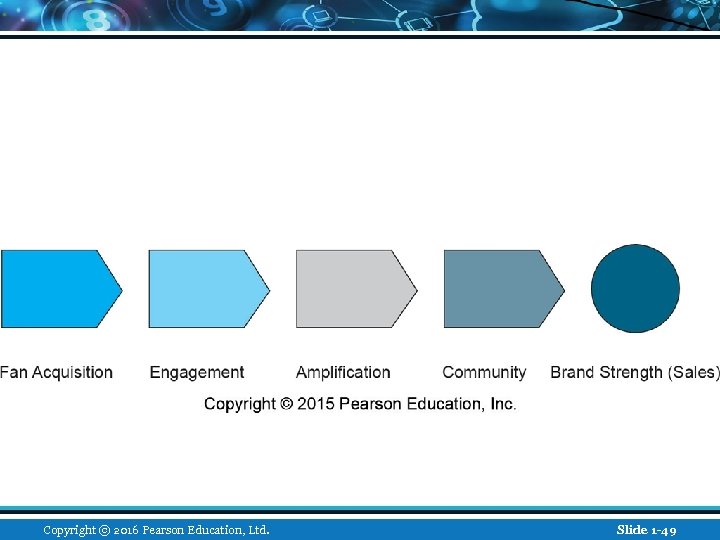 Fan Acquisition Engagement Amplification Community Brand Strength (Sales)

Copyright © 2015 Pearson Education, Inc.

Copyright © 2016 Pearson Education, Ltd.

Slide 1-49